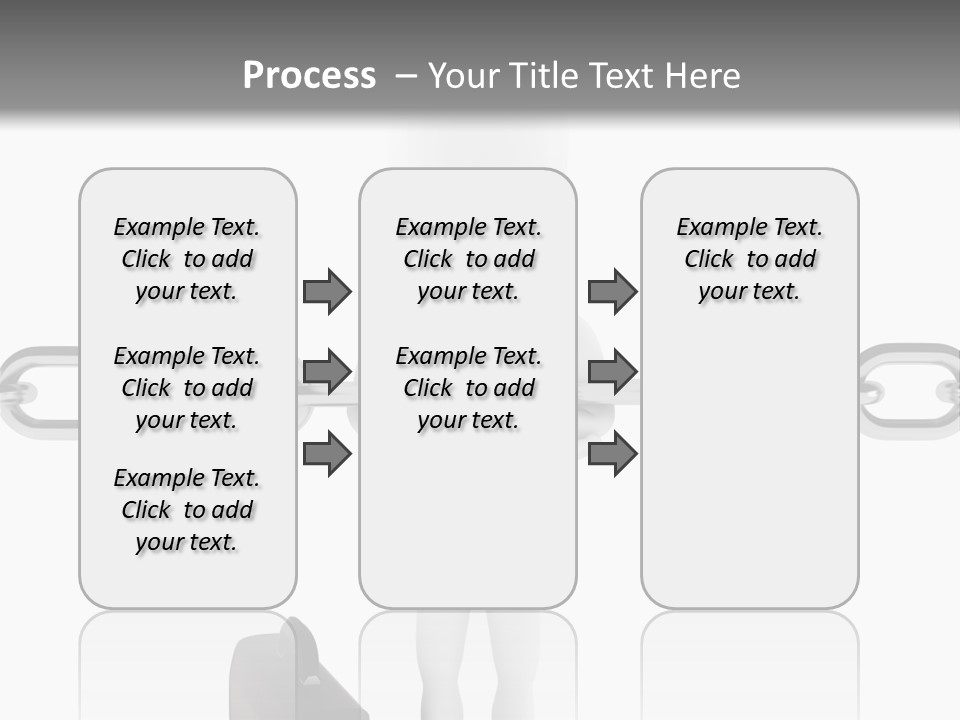 Process – Your Title Text Here

Example Text. Click to add your text.

Example Text. Click to add your text.

Example Text. Click to add your text.

Example Text. Click to add your text.

Example Text. Click to add your text.

Example Text. Click to add your text.